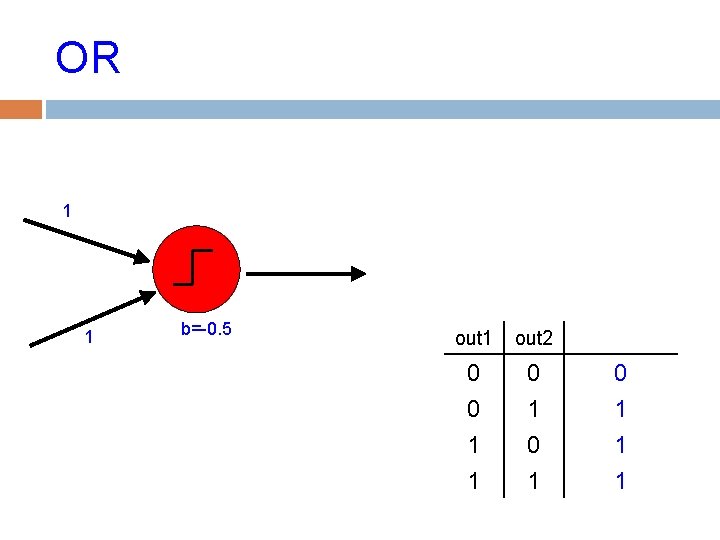 OR

1

1

b=-0.5

| out1 | out2 | |
|---|---|---|
| 0 | 0 | 0 |
| 0 | 1 | 1 |
| 1 | 0 | 1 |
| 1 | 1 | 1 |